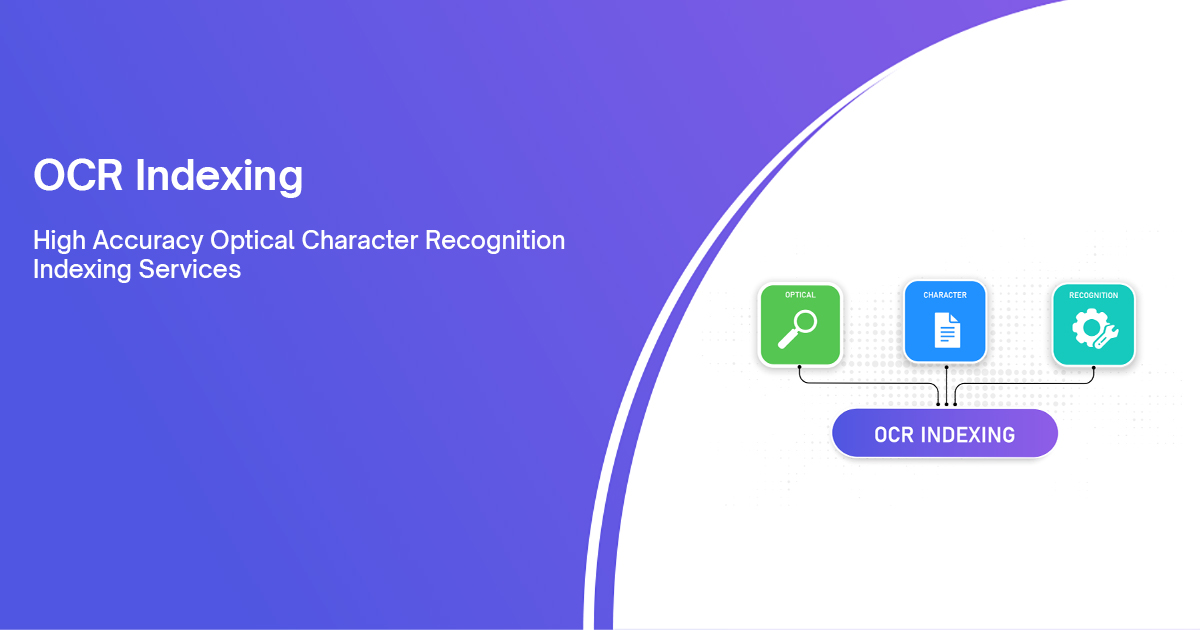 OCR Indexing

High Accuracy Optical Character Recognition Indexing Services

OPTICAL

CHARACTER

RECOGNITION

OCR INDEXING